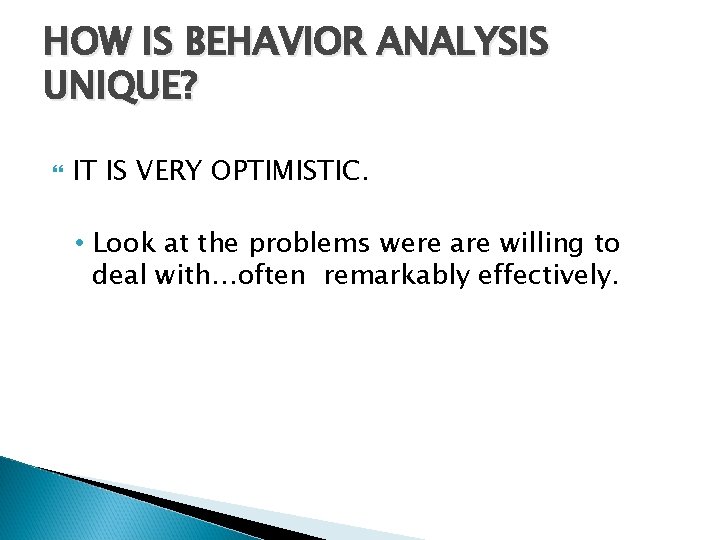 HOW IS BEHAVIOR ANALYSIS UNIQUE?

IT IS VERY OPTIMISTIC.

• Look at the problems were are willing to deal with…often remarkably effectively.